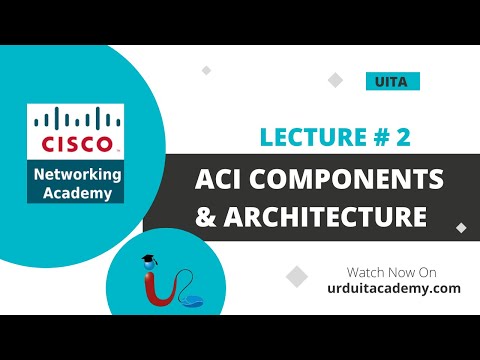 CISCO
Networking Academy

UITA

LECTURE # 2

ACI COMPONENTS & ARCHITECTURE

Watch Now On
urduitacademy.com